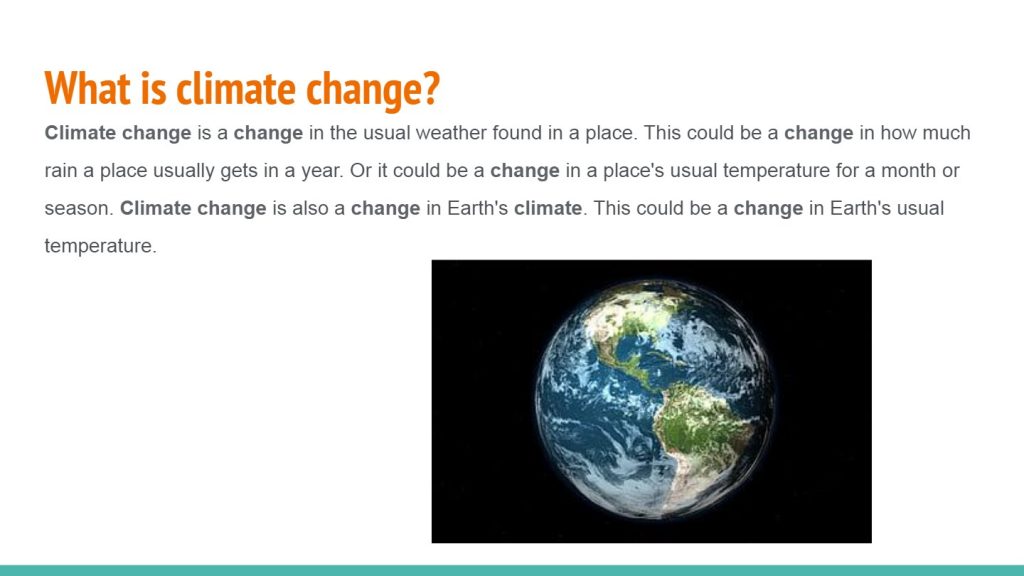 What is climate change?

Climate change is a change in the usual weather found in a place. This could be a change in how much rain a place usually gets in a year. Or it could be a change in a place's usual temperature for a month or season. Climate change is also a change in Earth's climate. This could be a change in Earth's usual temperature.